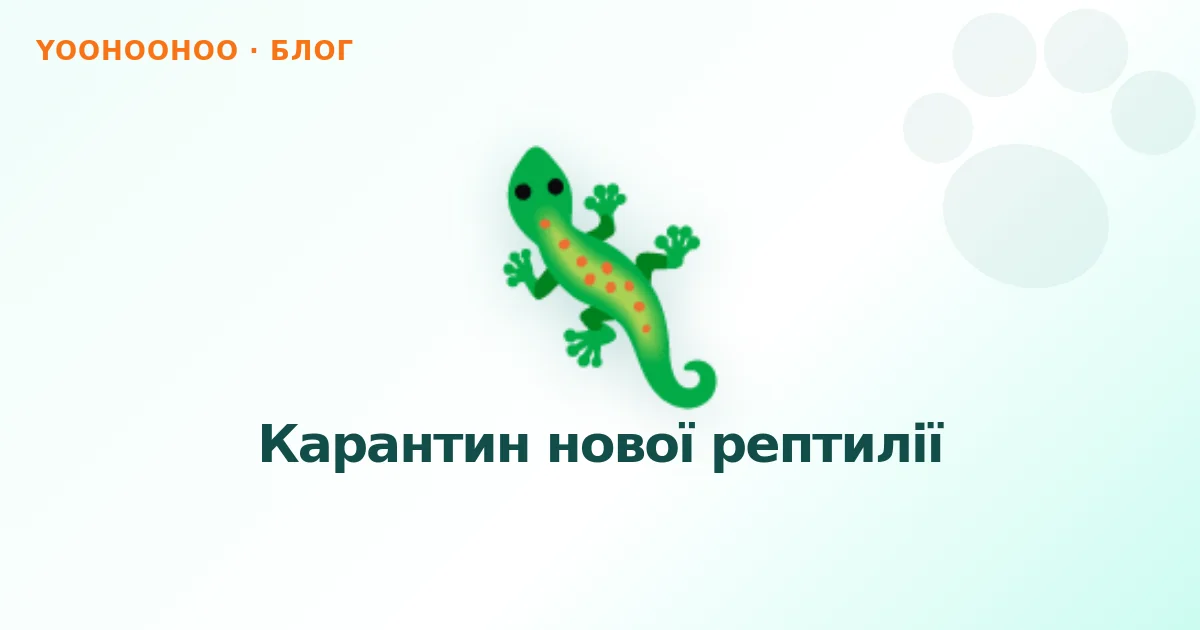 YOOHOOHOO · БЛОГ

Карантин нової рептилії